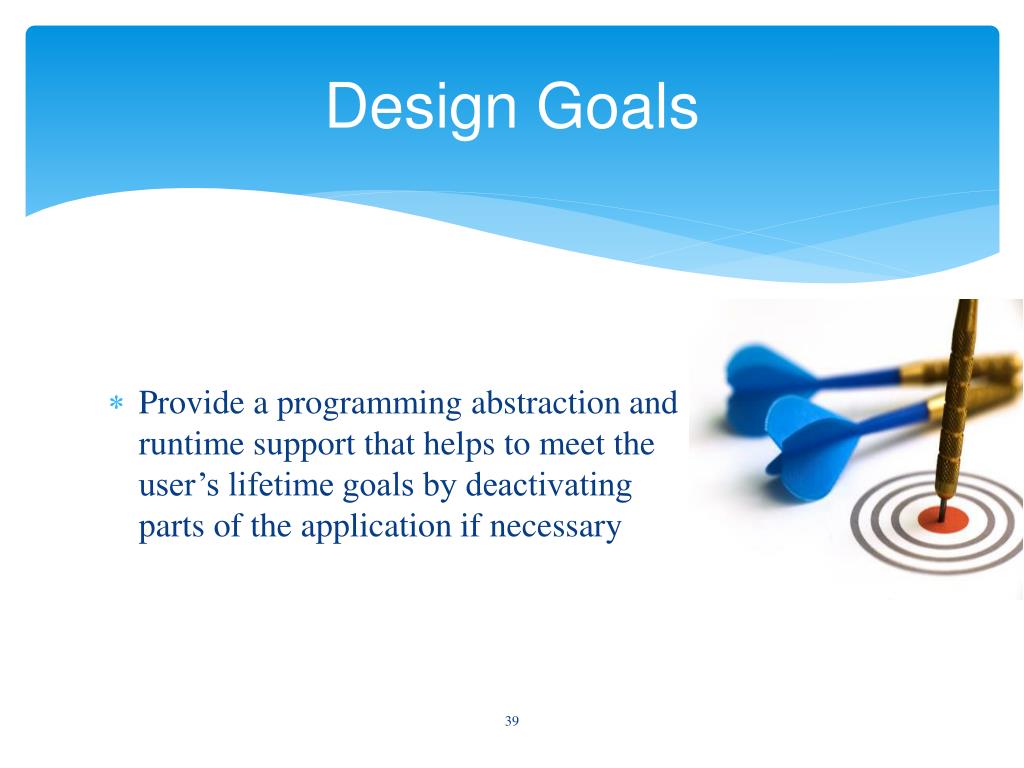 Design Goals

∗ Provide a programming abstraction and runtime support that helps to meet the user’s lifetime goals by deactivating parts of the application if necessary

39